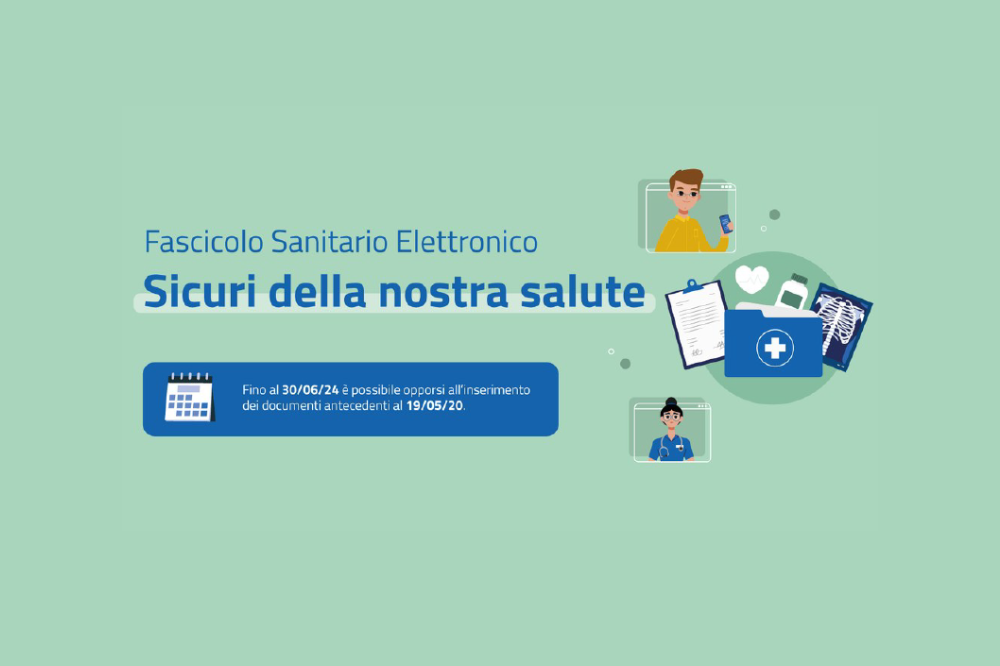 Fascicolo Sanitario Elettronico
Sicuri della nostra salute

Fino al 30/06/24 è possibile opporsi all'inserimento dei documenti antecedenti al 19/05/20.